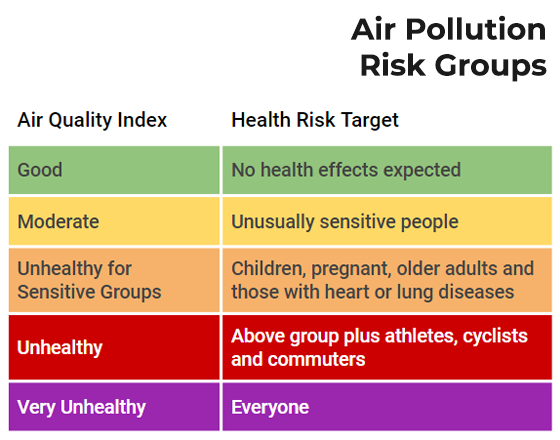 Air Pollution Risk Groups

| Air Quality Index | Health Risk Target |
|---|---|
| Good | No health effects expected |
| Moderate | Unusually sensitive people |
| Unhealthy for Sensitive Groups | Children, pregnant, older adults and those with heart or lung diseases |
| Unhealthy | Above group plus athletes, cyclists and commuters |
| Very Unhealthy | Everyone |